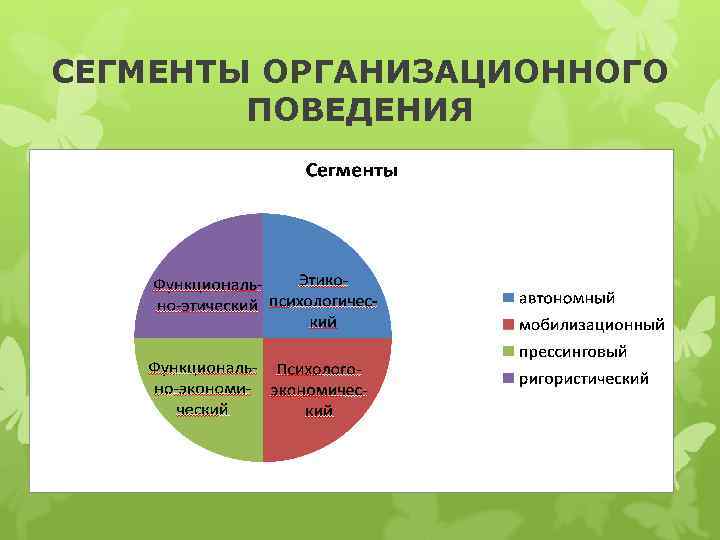 СЕГМЕНТЫ ОРГАНИЗАЦИОННОГО ПОВЕДЕНИЯ

Сегменты

Функционально-этический

Этико-психологический

Функционально-экономический

Психолого-экономический

автономный
мобилизационный
прессинговый
ригористический